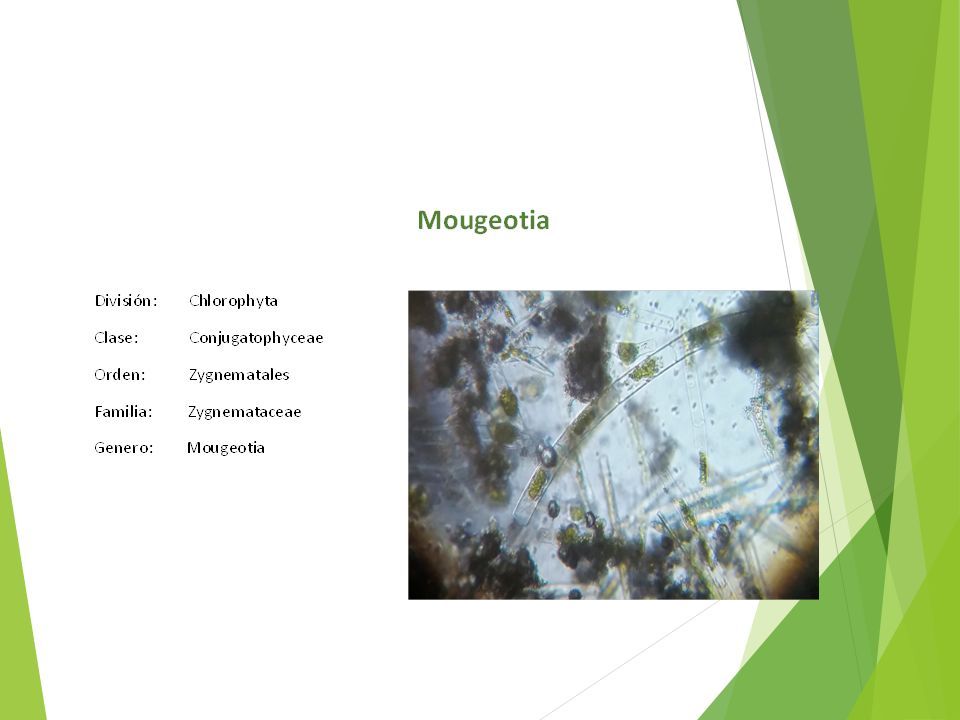 Mougeotia

División: Chlorophyta

Clase: Conjugatophyceae

Orden: Zygnematales

Familia: Zygnemataceae

Genero: Mougeotia